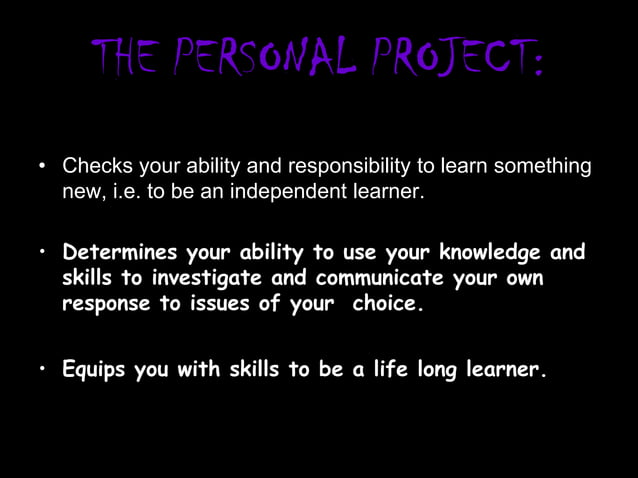 THE PERSONAL PROJECT:

• Checks your ability and responsibility to learn something new, i.e. to be an independent learner.

• Determines your ability to use your knowledge and skills to investigate and communicate your own response to issues of your choice.

• Equips you with skills to be a life long learner.